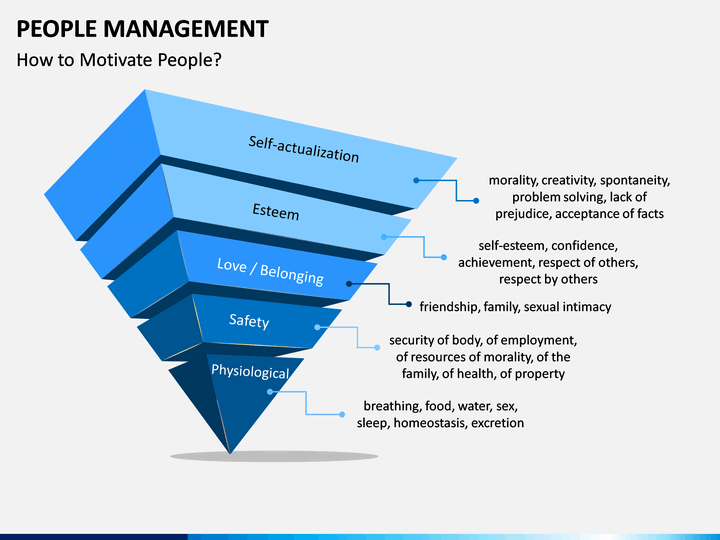 PEOPLE MANAGEMENT

How to Motivate People?

Self-actualization

morality, creativity, spontaneity, problem solving, lack of prejudice, acceptance of facts

Esteem

self-esteem, confidence, achievement, respect of others, respect by others

Love / Belonging

friendship, family, sexual intimacy

Safety

security of body, of employment, of resources of morality, of the family, of health, of property

Physiological

breathing, food, water, sex, sleep, homeostasis, excretion